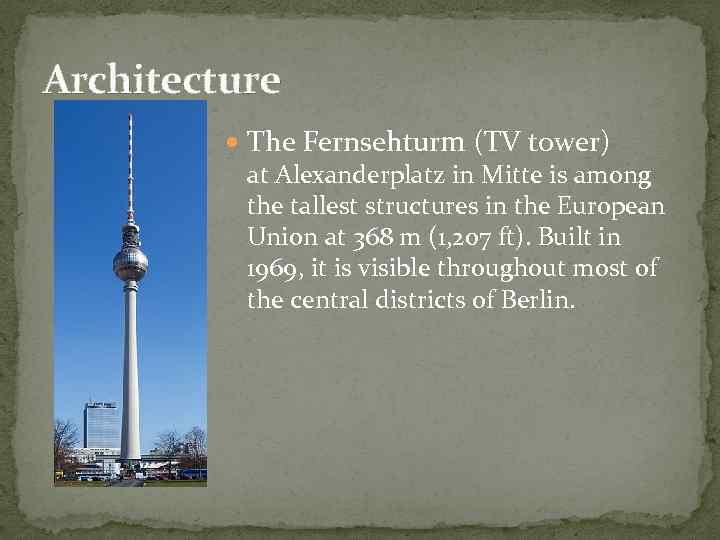 Architecture

The Fernsehturm (TV tower) at Alexanderplatz in Mitte is among the tallest structures in the European Union at 368 m (1,207 ft). Built in 1969, it is visible throughout most of the central districts of Berlin.